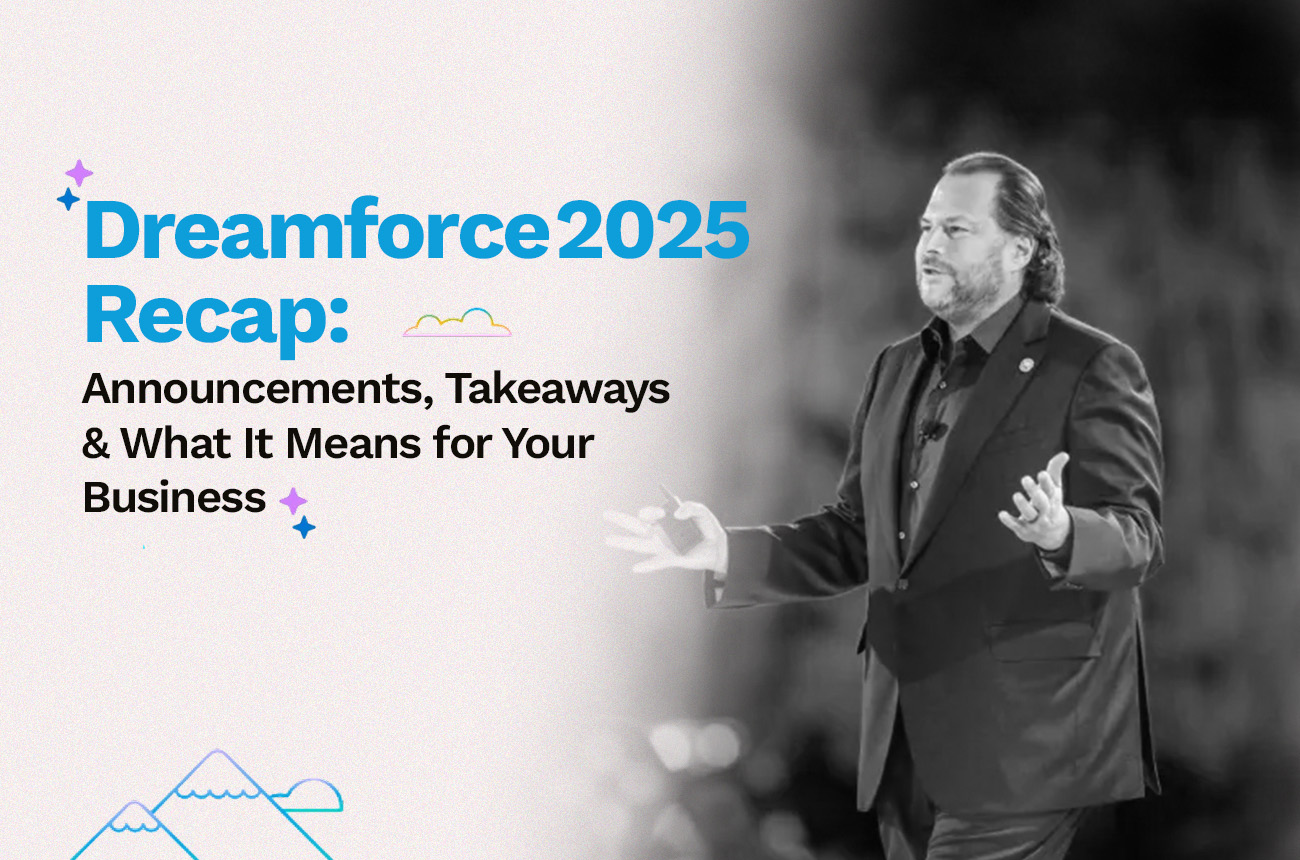 Dreamforce 2025 Recap:

Announcements, Takeaways & What It Means for Your Business